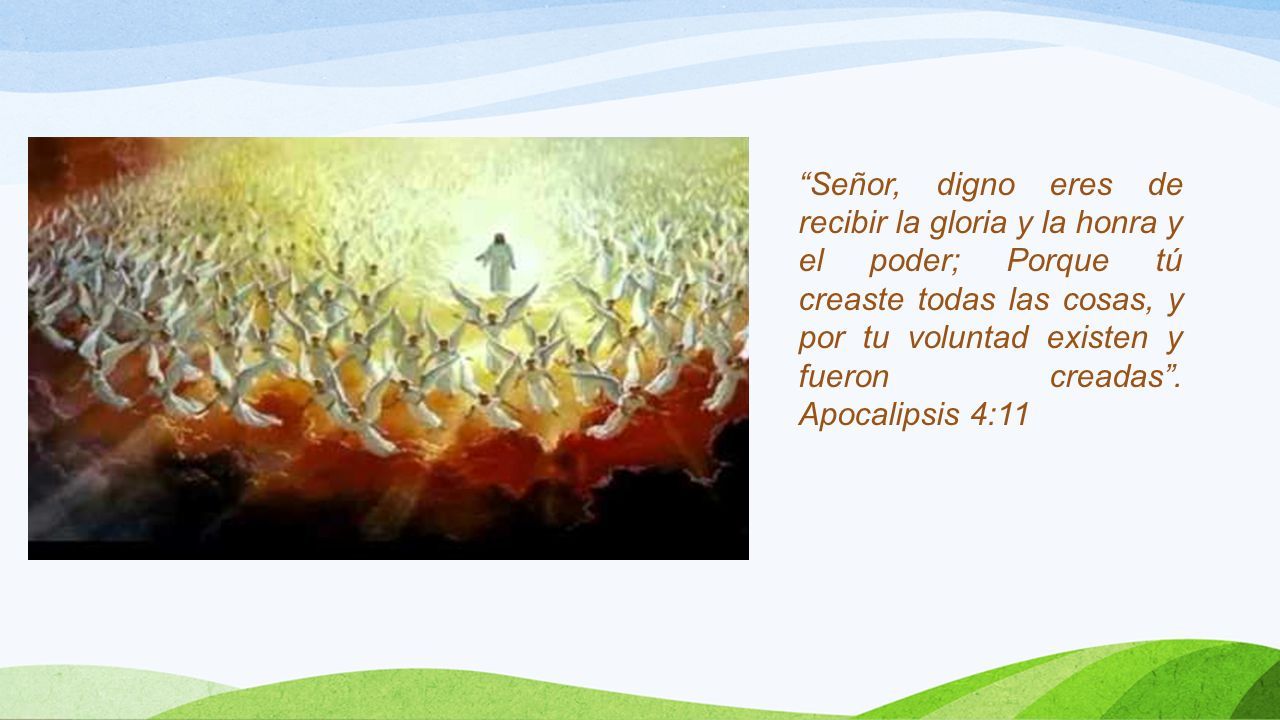 “Señor, digno eres de recibir la gloria y la honra y el poder; Porque tú creaste todas las cosas, y por tu voluntad existen y fueron creadas”. Apocalipsis 4:11